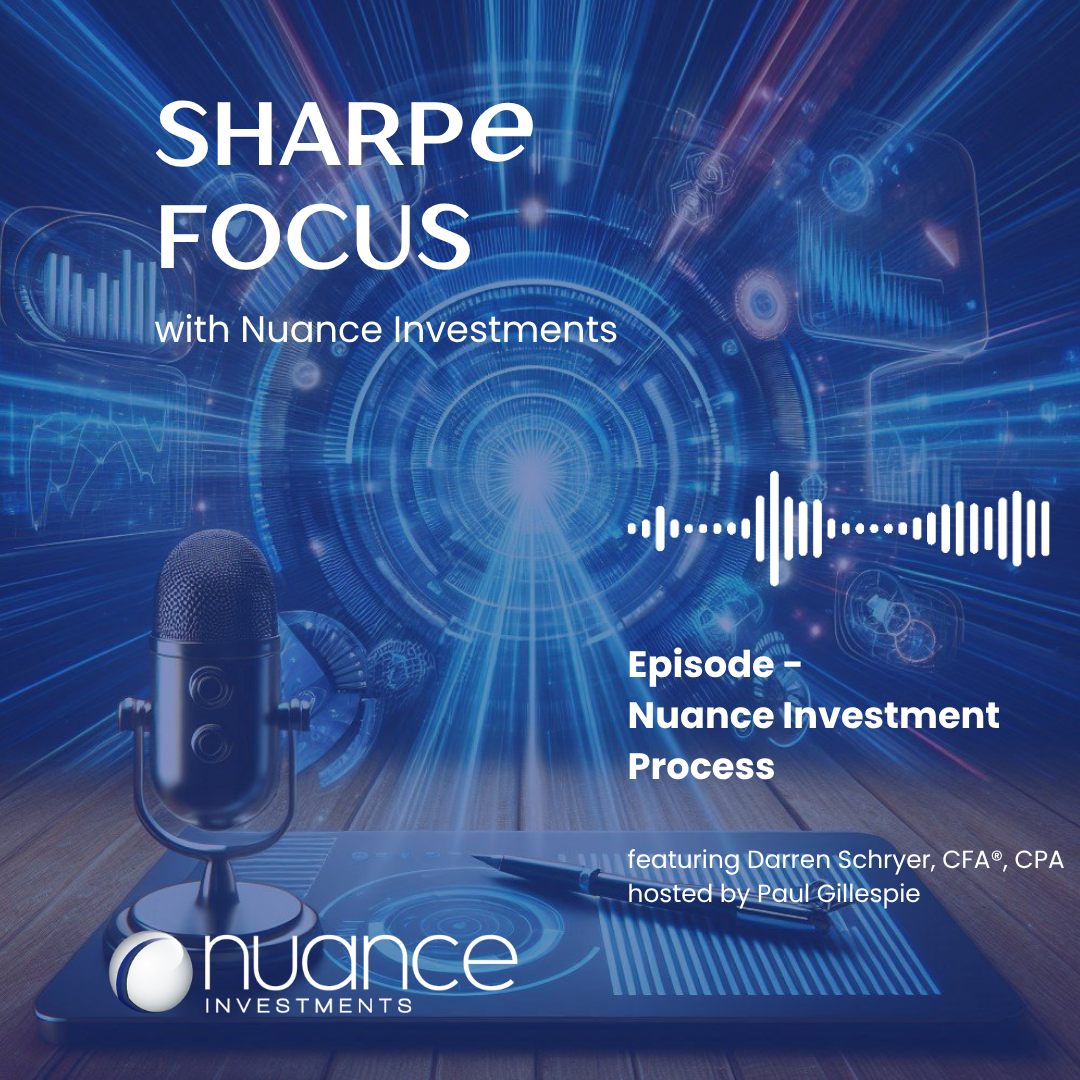 SHARPe FOCUS
with Nuance Investments

Episode - Nuance Investment Process

featuring Darren Schryer, CFA®, CPA
hosted by Paul Gillespie

nuance
INVESTMENTS